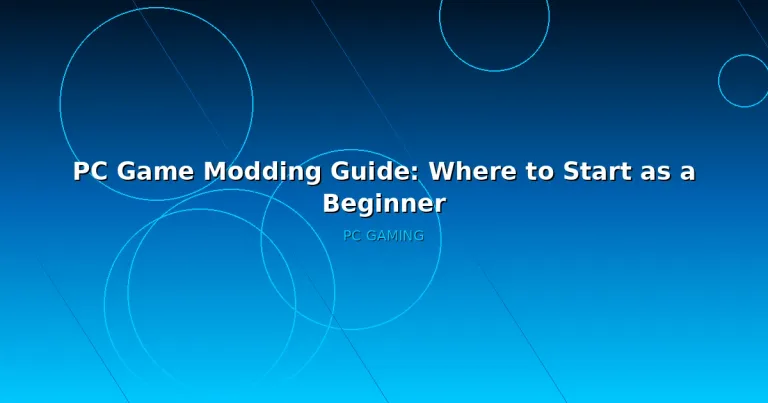 PC Game Modding Guide: Where to Start as a Beginner

PC GAMING